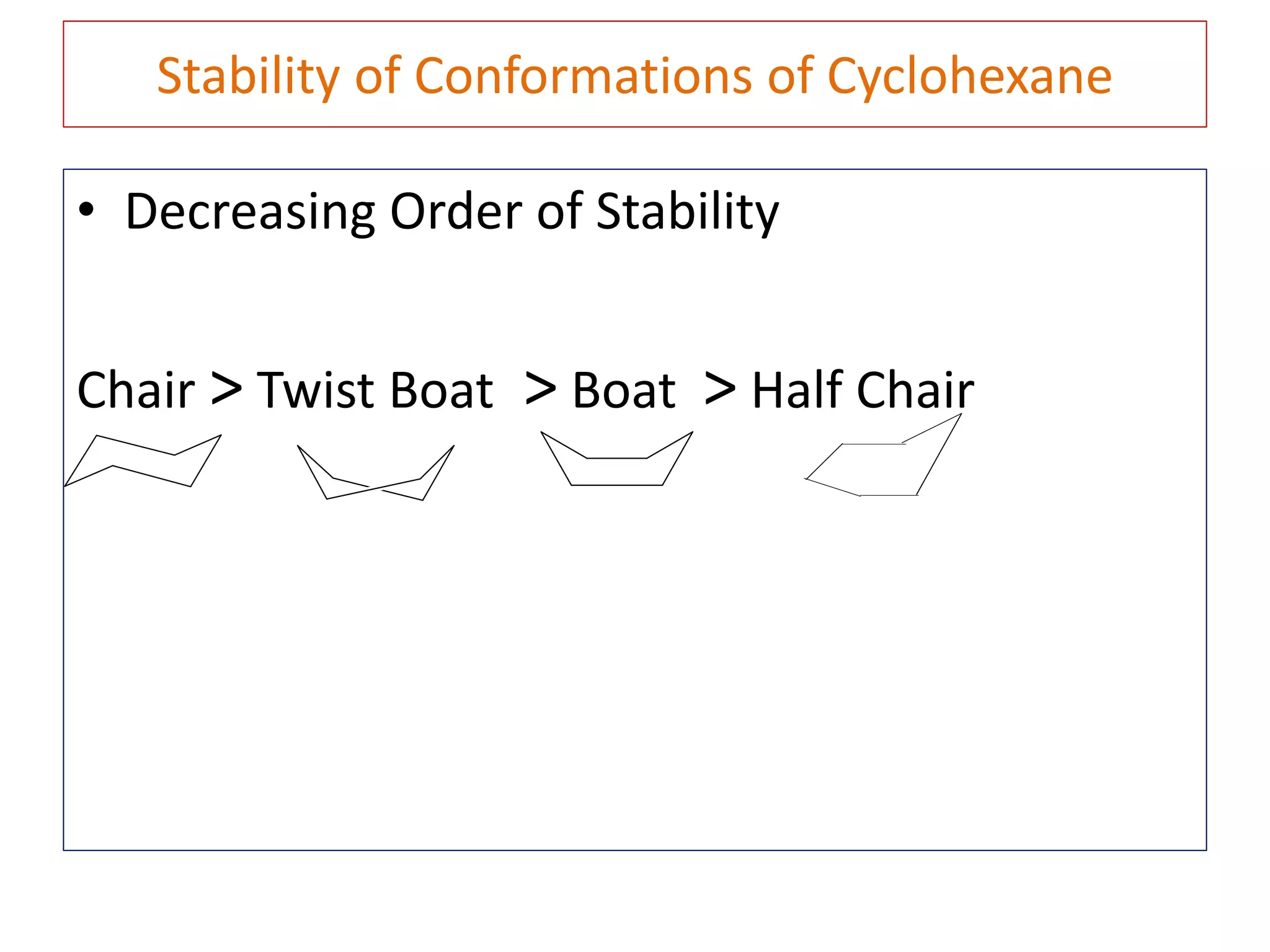 Stability of Conformations of Cyclohexane

• Decreasing Order of Stability

Chair > Twist Boat > Boat > Half Chair